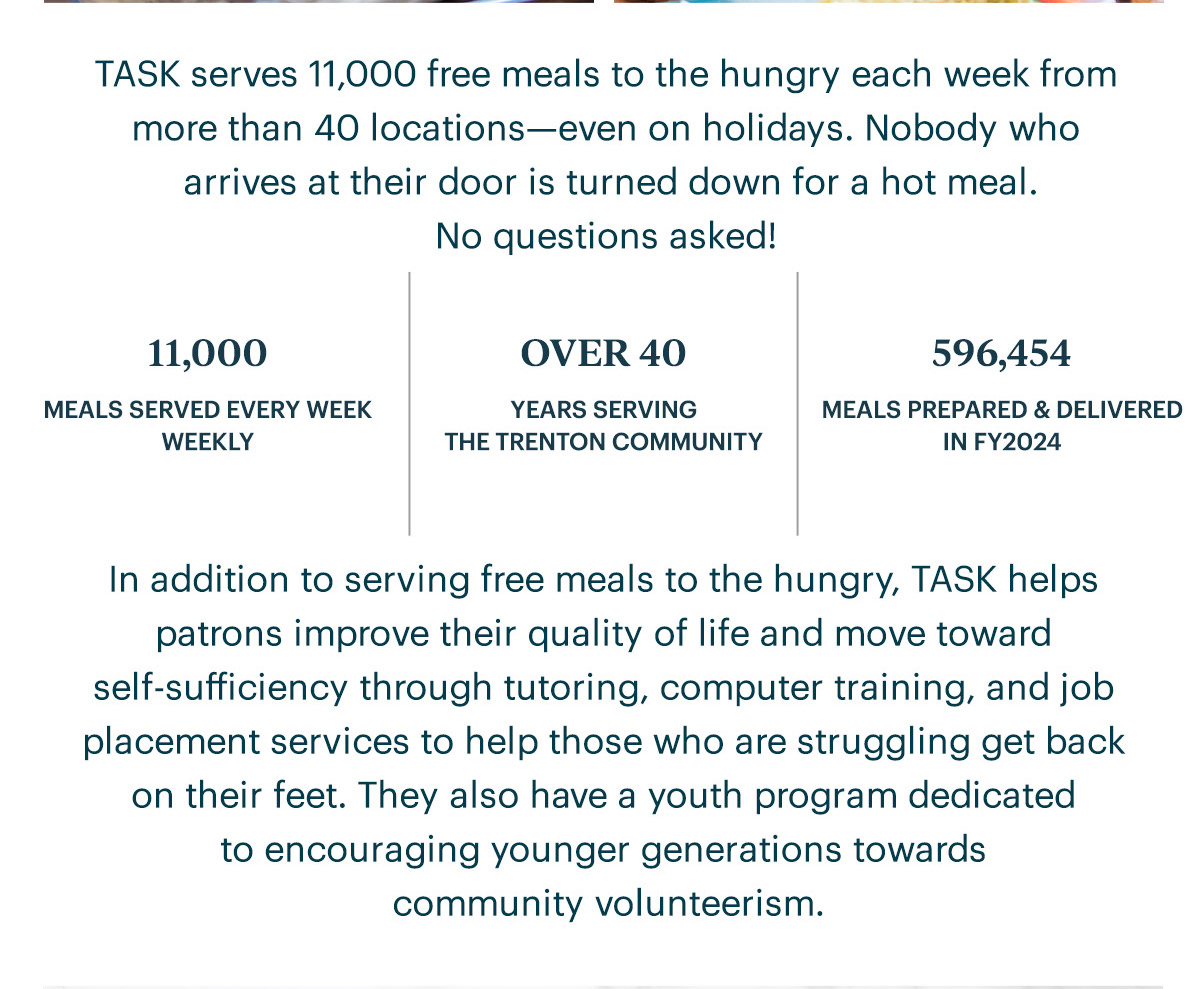 TASK serves 11,000 free meals to the hungry each week from more than 40 locations—even on holidays. Nobody who arrives at their door is turned down for a hot meal. No questions asked!

11,000
MEALS SERVED EVERY WEEK WEEKLY

OVER 40
YEARS SERVING THE TRENTON COMMUNITY

596,454
MEALS PREPARED & DELIVERED IN FY2024

In addition to serving free meals to the hungry, TASK helps patrons improve their quality of life and move toward self-sufficiency through tutoring, computer training, and job placement services to help those who are struggling get back on their feet. They also have a youth program dedicated to encouraging younger generations towards community volunteerism.